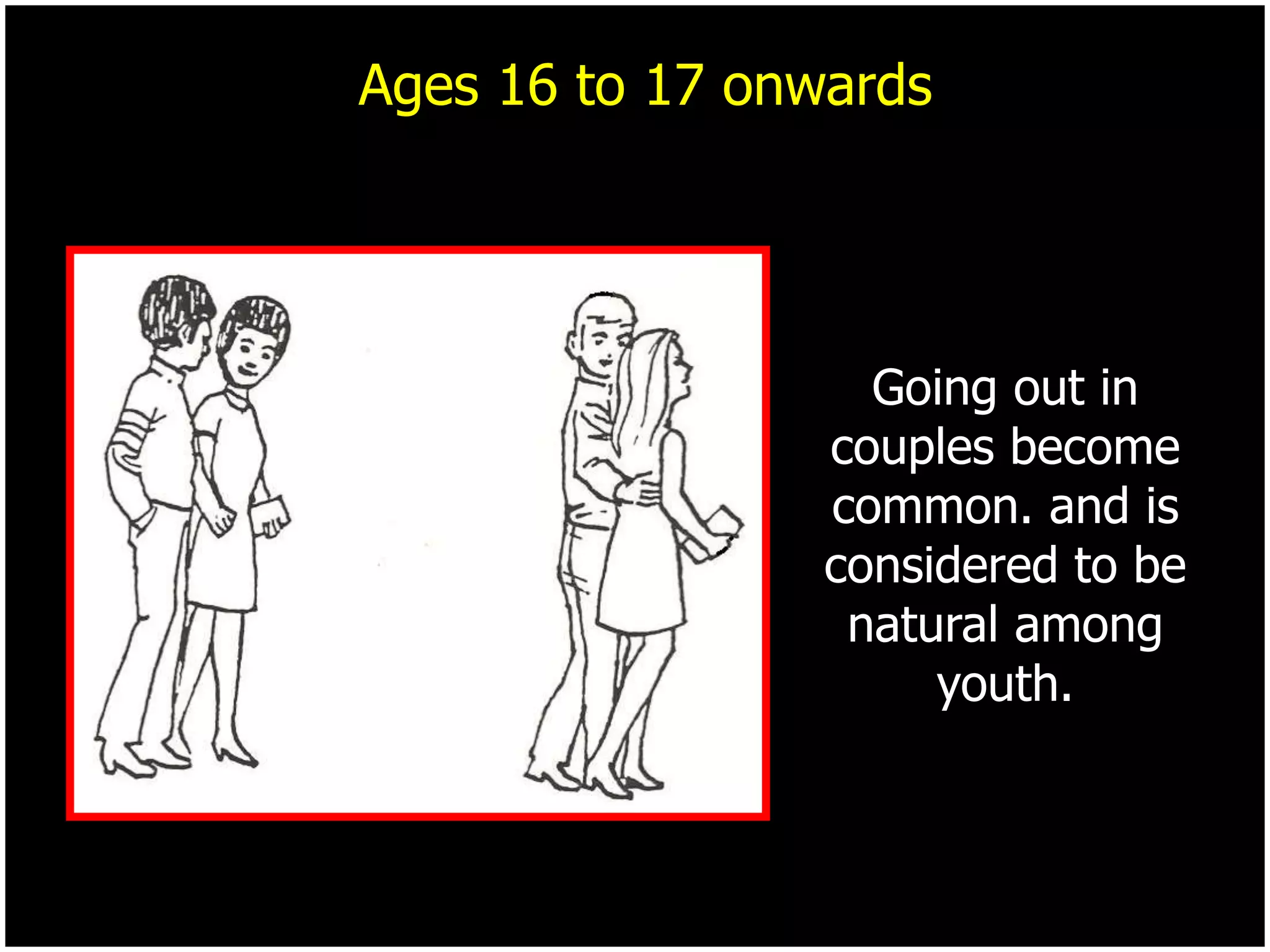 Ages 16 to 17 onwards

Going out in couples become common. and is considered to be natural among youth.